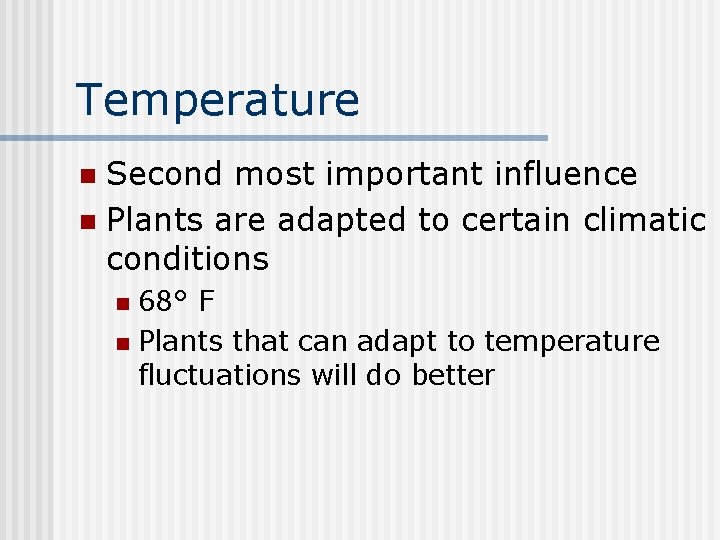 Temperature

- Second most important influence
- Plants are adapted to certain climatic conditions
  - 68° F
  - Plants that can adapt to temperature fluctuations will do better